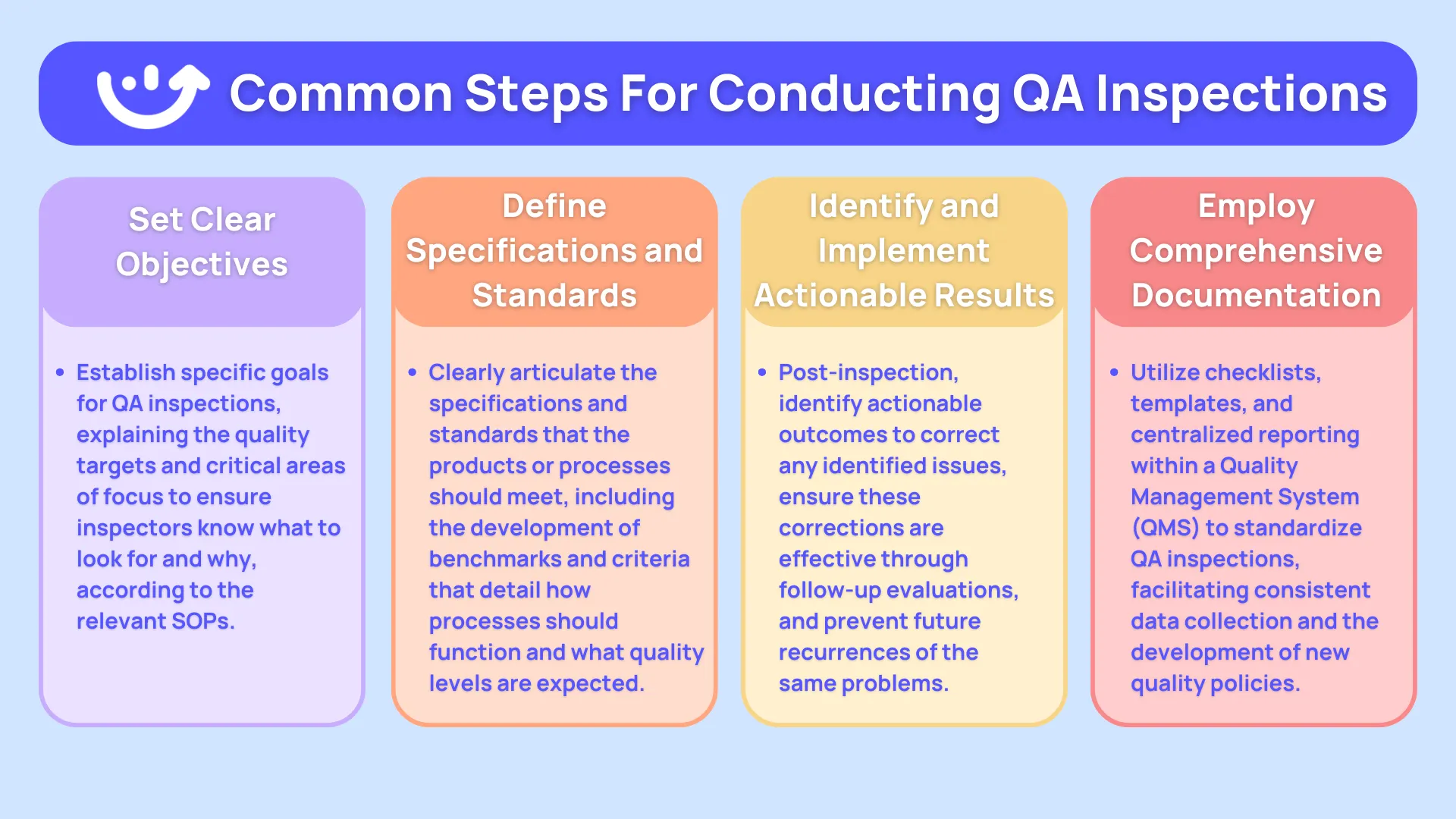 Common Steps For Conducting QA Inspections

Set Clear Objectives

• Establish specific goals for QA inspections, explaining the quality targets and critical areas of focus to ensure inspectors know what to look for and why, according to the relevant SOPs.

Define Specifications and Standards

• Clearly articulate the specifications and standards that the products or processes should meet, including the development of benchmarks and criteria that detail how processes should function and what quality levels are expected.

Identify and Implement Actionable Results

• Post-inspection, identify actionable outcomes to correct any identified issues, ensure these corrections are effective through follow-up evaluations, and prevent future recurrences of the same problems.

Employ Comprehensive Documentation

• Utilize checklists, templates, and centralized reporting within a Quality Management System (QMS) to standardize QA inspections, facilitating consistent data collection and the development of new quality policies.